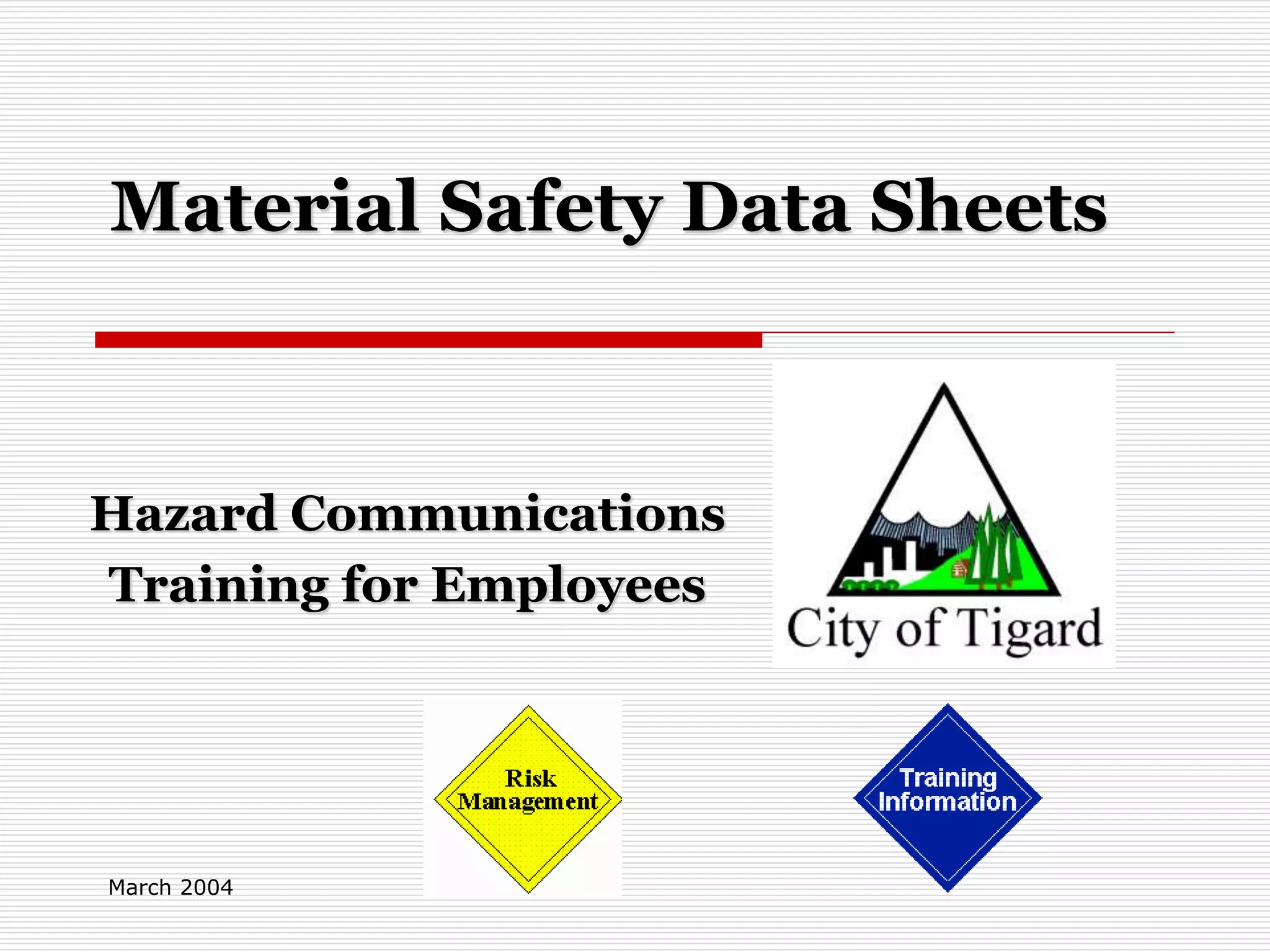 Material Safety Data Sheets

Hazard Communications Training for Employees

City of Tigard

Risk Management

Training Information

March 2004